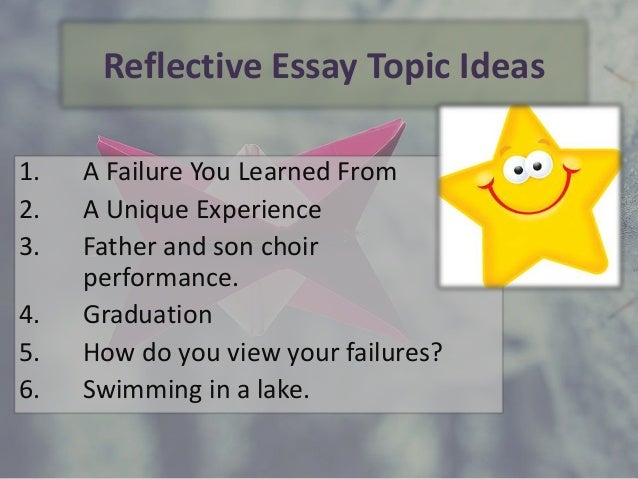 Reflective Essay Topic Ideas

1. A Failure You Learned From
2. A Unique Experience
3. Father and son choir performance.
4. Graduation
5. How do you view your failures?
6. Swimming in a lake.